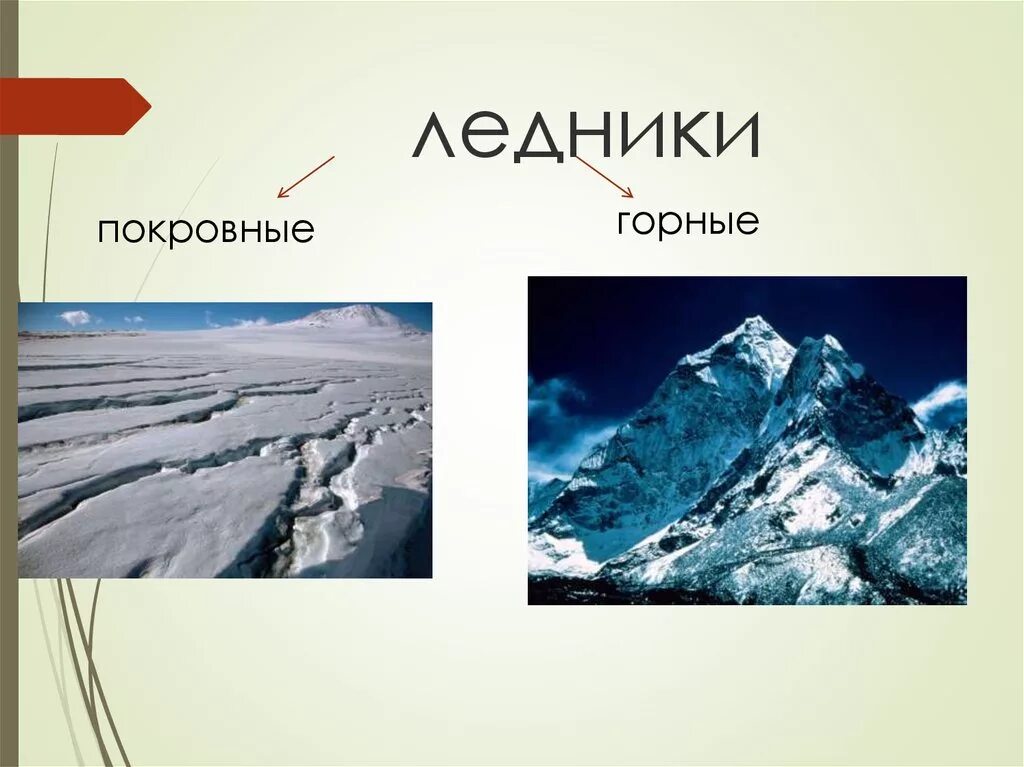 ледники

покровные

горные